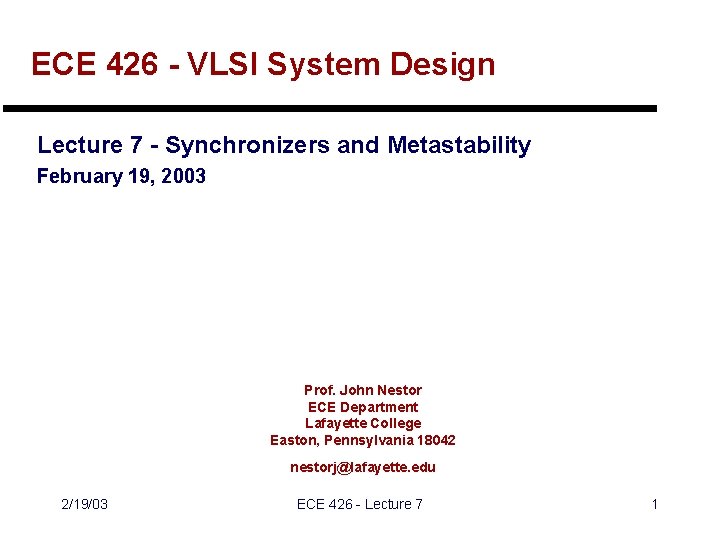 ECE 426 - VLSI System Design

Lecture 7 - Synchronizers and Metastability
February 19, 2003

Prof. John Nestor
ECE Department
Lafayette College
Easton, Pennsylvania 18042

nestorj@lafayette.edu

2/19/03

ECE 426 - Lecture 7

1